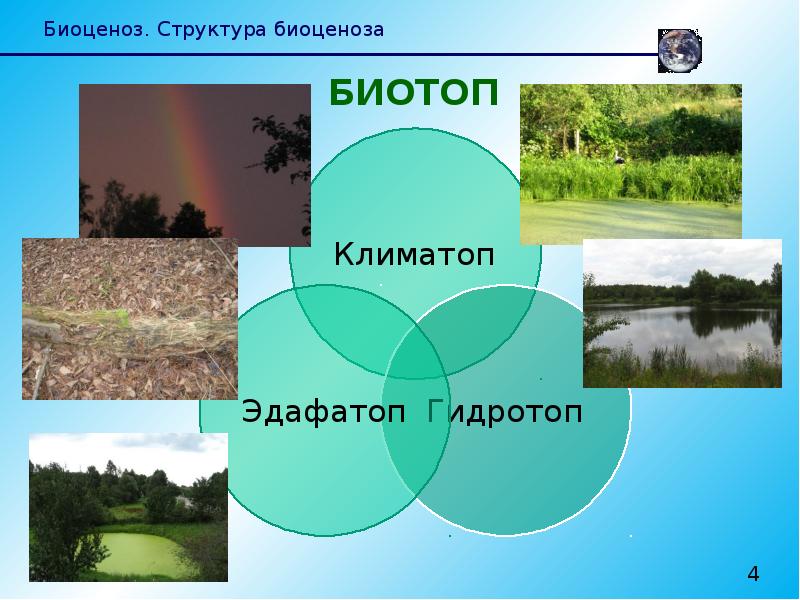 Биоценоз. Структура биоценоза

БИОТОП

Климатоп

Эдафатоп

Гидротоп

4